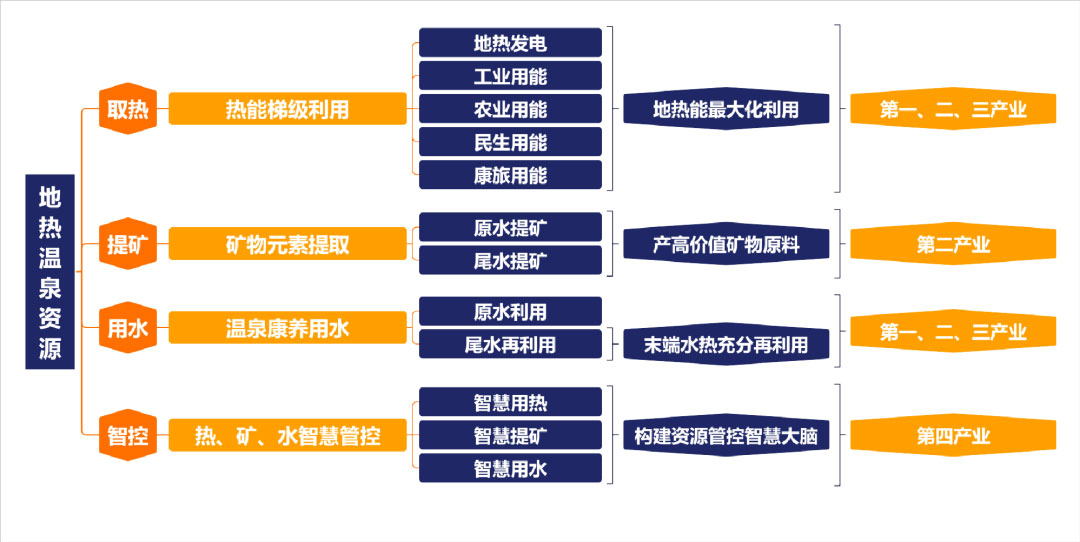 地热温泉资源

取热
热能梯级利用
地热发电
工业用能
农业用能
民生用能
康旅用能
地热能最大化利用
第一、二、三产业

提矿
矿物元素提取
原水提矿
尾水提矿
产高价值矿物原料
第二产业

用水
温泉康养用水
原水利用
尾水再利用
末端水热充分再利用
第一、二、三产业

智控
热、矿、水智慧管控
智慧用热
智慧提矿
智慧用水
构建资源管控智慧大脑
第四产业